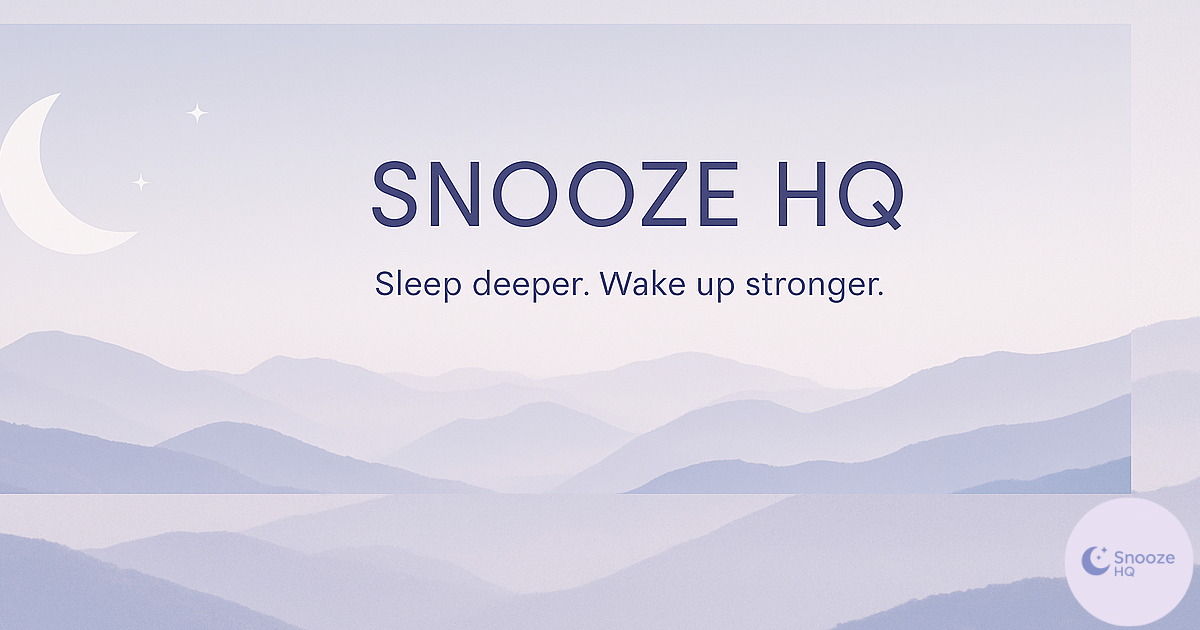 SNOOZE HQ

Sleep deeper. Wake up stronger.

Snooze HQ